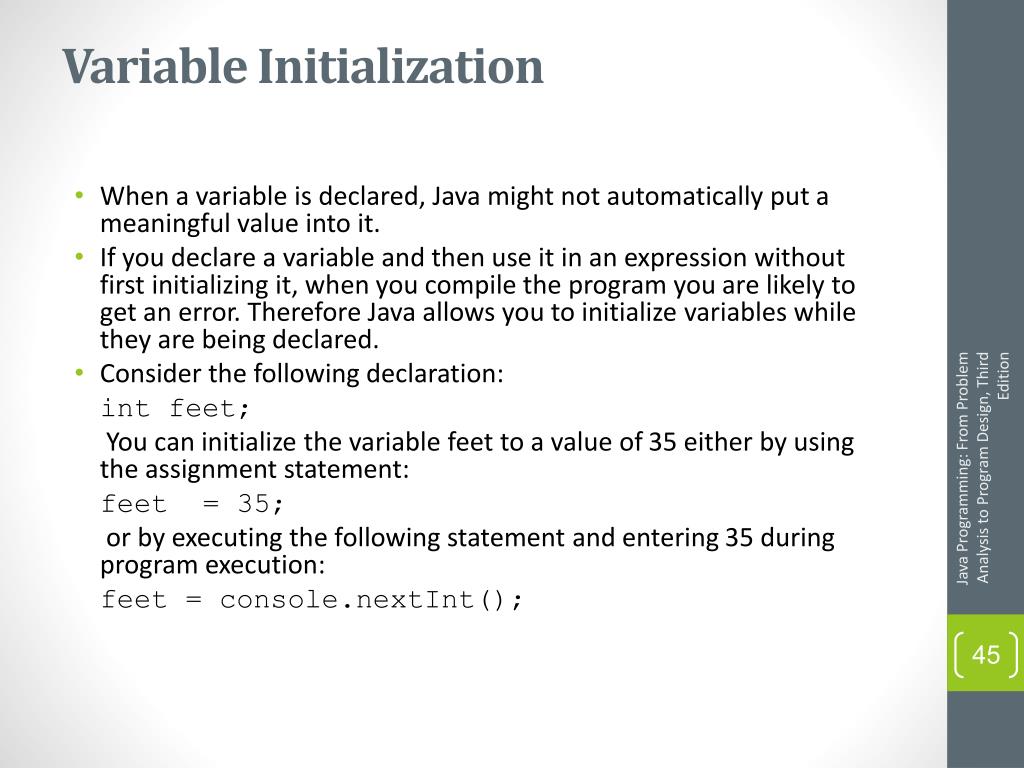 Variable Initialization

• When a variable is declared, Java might not automatically put a meaningful value into it.
• If you declare a variable and then use it in an expression without first initializing it, when you compile the program you are likely to get an error. Therefore Java allows you to initialize variables while they are being declared.
• Consider the following declaration:
int feet;
You can initialize the variable feet to a value of 35 either by using the assignment statement:
feet = 35;
or by executing the following statement and entering 35 during program execution:
feet = console.nextInt();

Java Programming: From Problem Analysis to Program Design, Third Edition

45